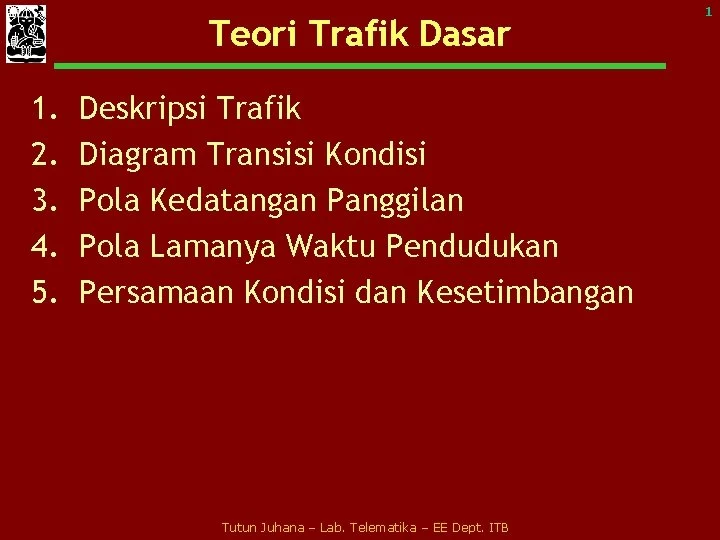 1

Teori Trafik Dasar

1. Deskripsi Trafik
2. Diagram Transisi Kondisi
3. Pola Kedatangan Panggilan
4. Pola Lamanya Waktu Pendudukan
5. Persamaan Kondisi dan Kesetimbangan

Tutun Juhana – Lab. Telematika – EE Dept. ITB